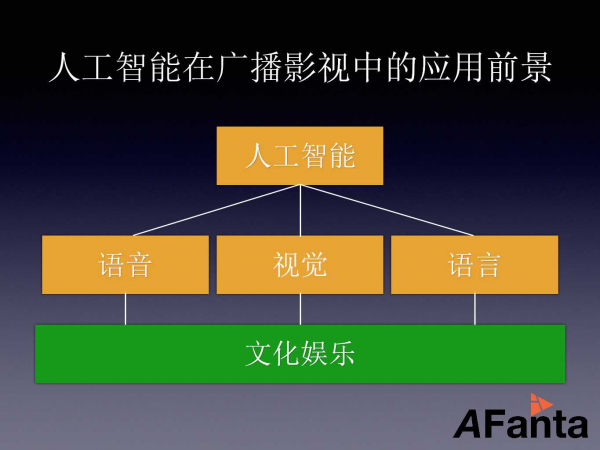 人工智能在广播影视中的应用前景

人工智能

语音

视觉

语言

文化娱乐

AFanta